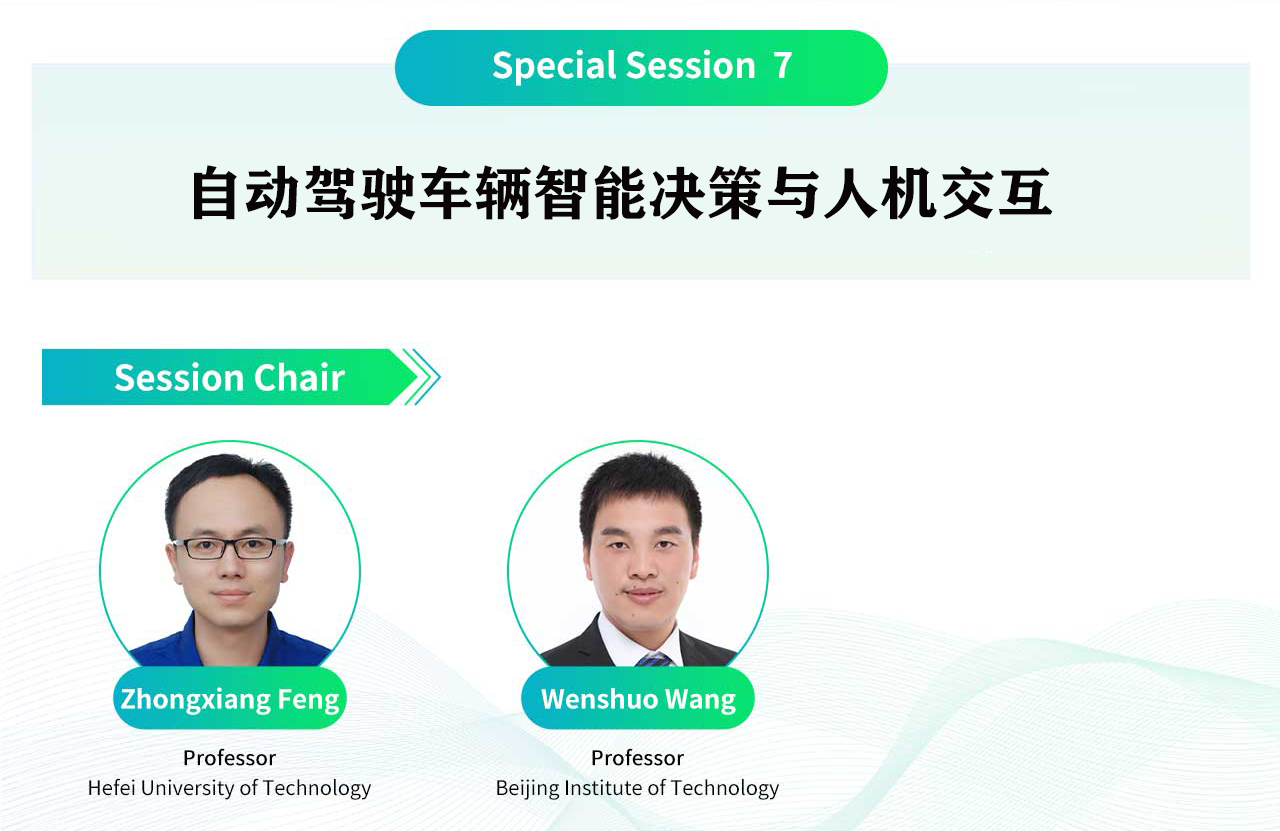 Special Session 7

自动驾驶车辆智能决策与人机交互

Session Chair

Zhongxiang Feng
Professor
Hefei University of Technology

Wenshuo Wang
Professor
Beijing Institute of Technology